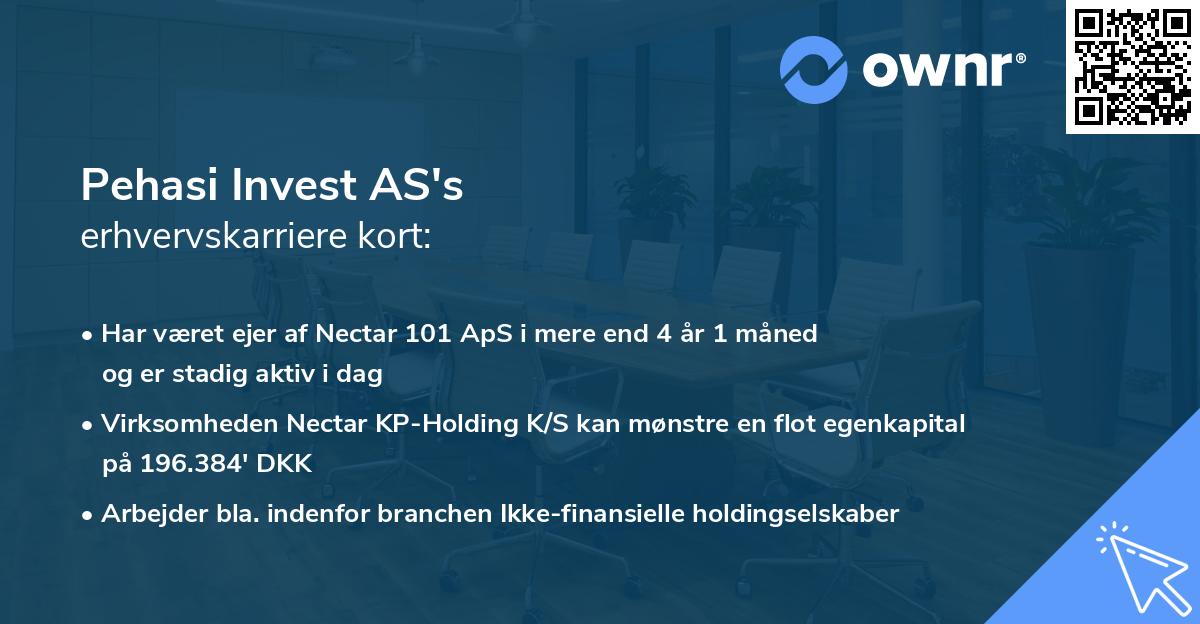 ownr®

Pehasi Invest AS's
erhvervskarriere kort:

• Har været ejer af Nectar 101 ApS i mere end 4 år 1 måned og er stadig aktiv i dag

• Virksomheden Nectar KP-Holding K/S kan mønstre en flot egenkapital på 196.384' DKK

• Arbejder bla. indenfor branchen Ikke-finansielle holdingselskaber